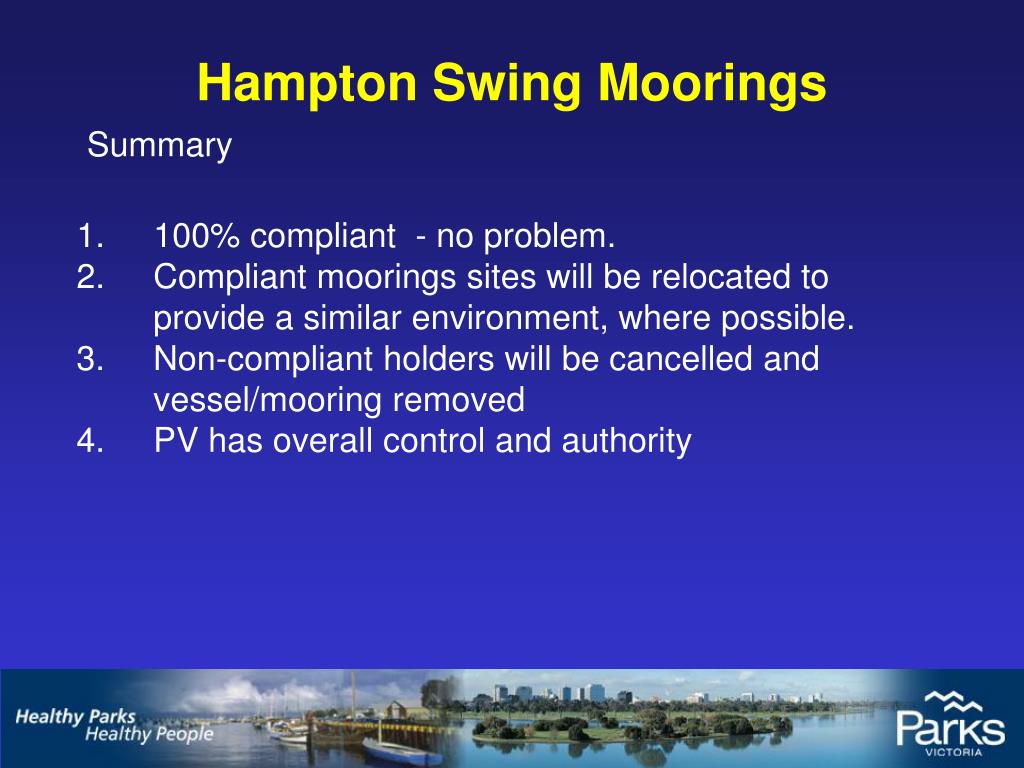 Hampton Swing Moorings

Summary

1. 100% compliant - no problem.
2. Compliant moorings sites will be relocated to provide a similar environment, where possible.
3. Non-compliant holders will be cancelled and vessel/mooring removed
4. PV has overall control and authority

Healthy Parks
Healthy People

Parks
VICTORIA